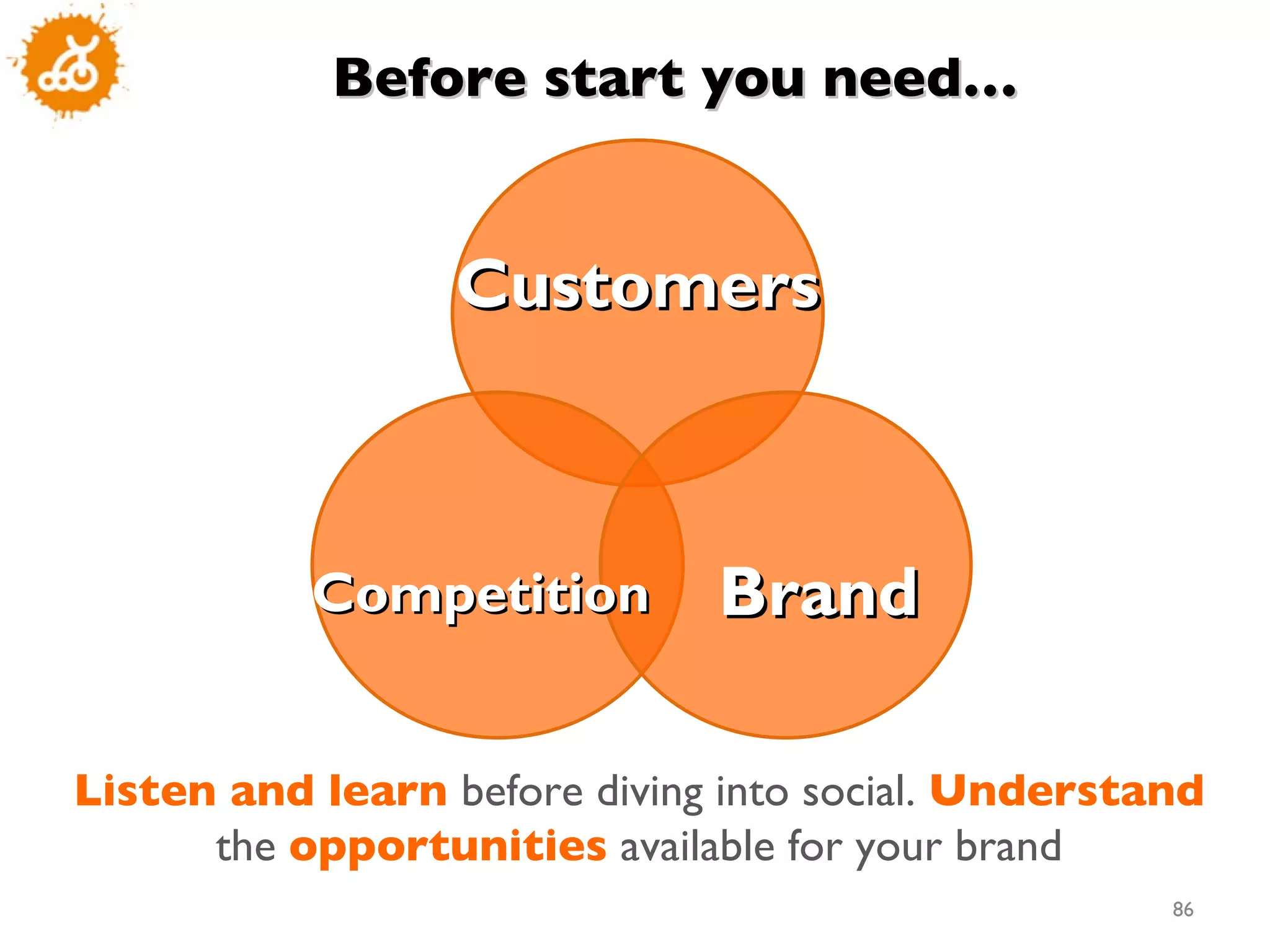 Before start you need...

Customers

Competition

Brand

Listen and learn before diving into social. Understand the opportunities available for your brand

86